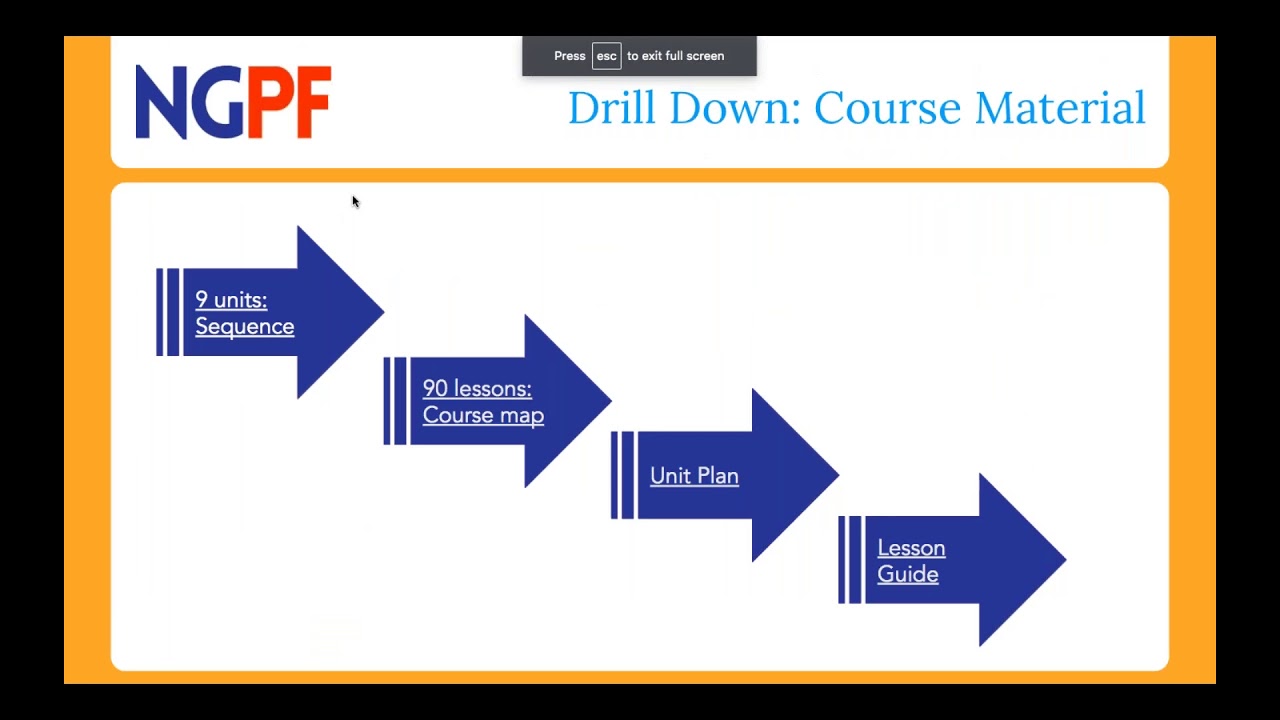 Press esc to exit full screen

NGPF

Drill Down: Course Material

9 units: Sequence

90 lessons: Course map

Unit Plan

Lesson Guide